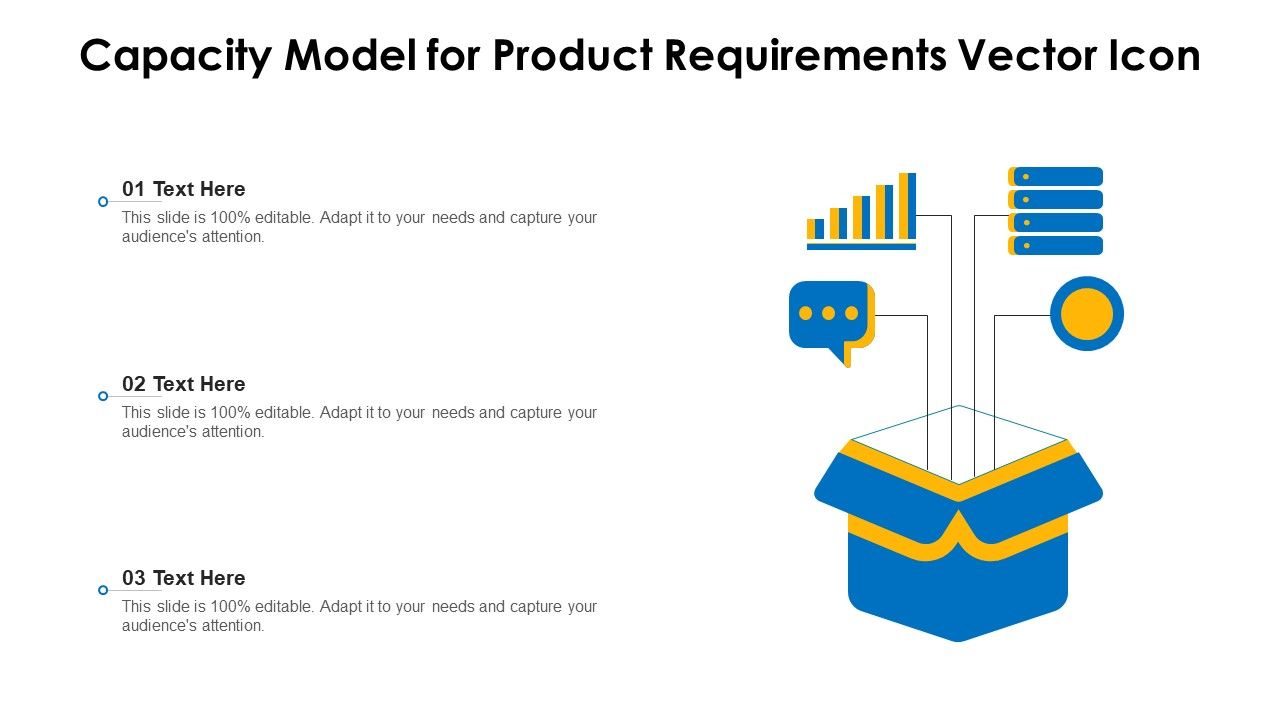 Capacity Model for Product Requirements Vector Icon

01 Text Here
This slide is 100% editable. Adapt it to your needs and capture your audience's attention.

02 Text Here
This slide is 100% editable. Adapt it to your needs and capture your audience's attention.

03 Text Here
This slide is 100% editable. Adapt it to your needs and capture your audience's attention.